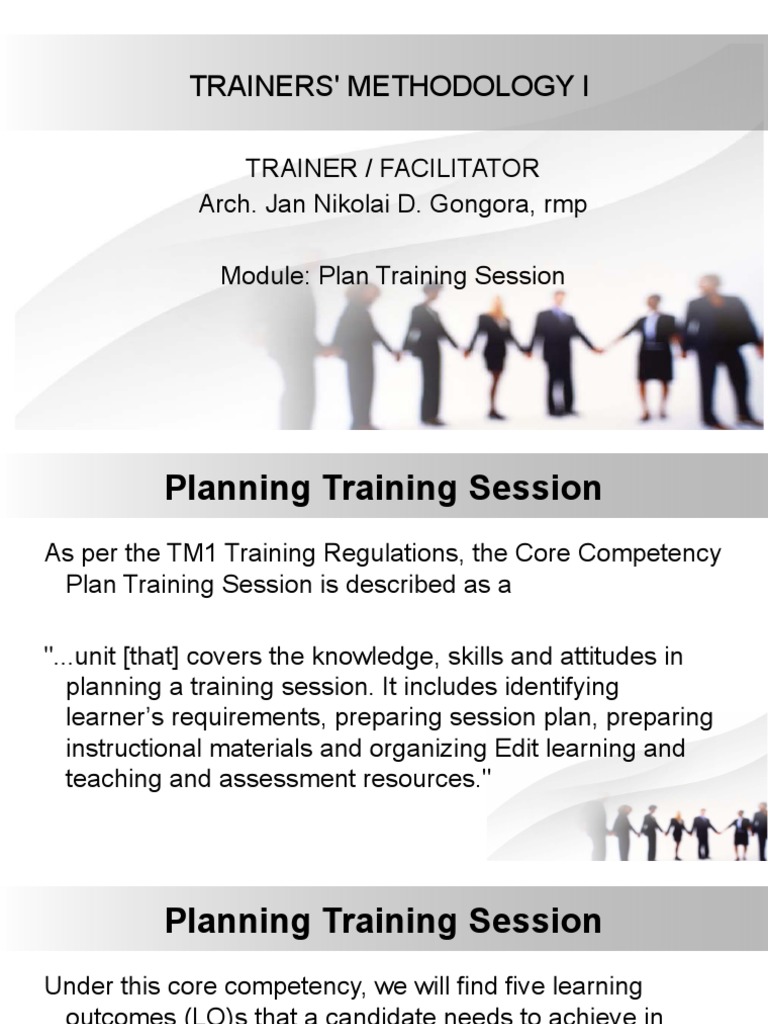 TRAINERS' METHODOLOGY I

TRAINER / FACILITATOR
Arch. Jan Nikolai D. Gongora, rmp

Module: Plan Training Session

Planning Training Session

As per the TM1 Training Regulations, the Core Competency Plan Training Session is described as a

"...unit [that] covers the knowledge, skills and attitudes in planning a training session. It includes identifying learner's requirements, preparing session plan, preparing instructional materials and organizing Edit learning and teaching and assessment resources."

Planning Training Session

Under this core competency, we will find five learning outcomes (LO)s that a candidate needs to achieve in